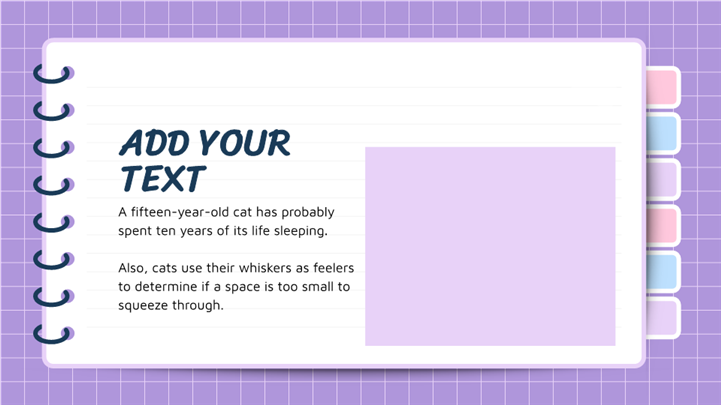 ADD YOUR TEXT

A fifteen-year-old cat has probably spent ten years of its life sleeping.

Also, cats use their whiskers as feelers to determine if a space is too small to squeeze through.